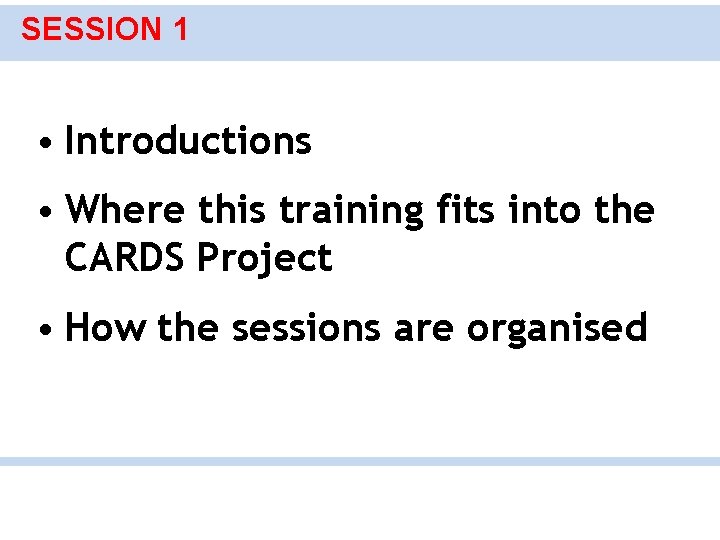 SESSION 1

• Introductions
• Where this training fits into the CARDS Project
• How the sessions are organised